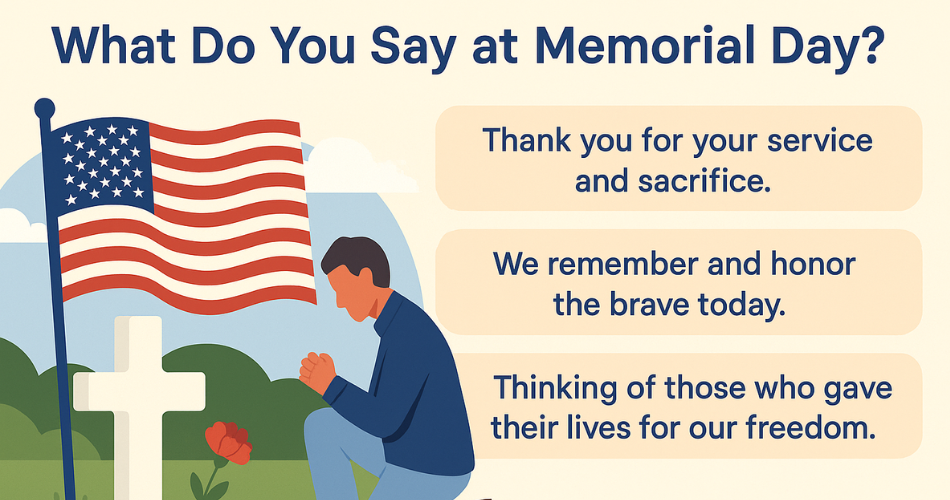 What Do You Say at Memorial Day?

Thank you for your service and sacrifice.

We remember and honor the brave today.

Thinking of those who gave their lives for our freedom.